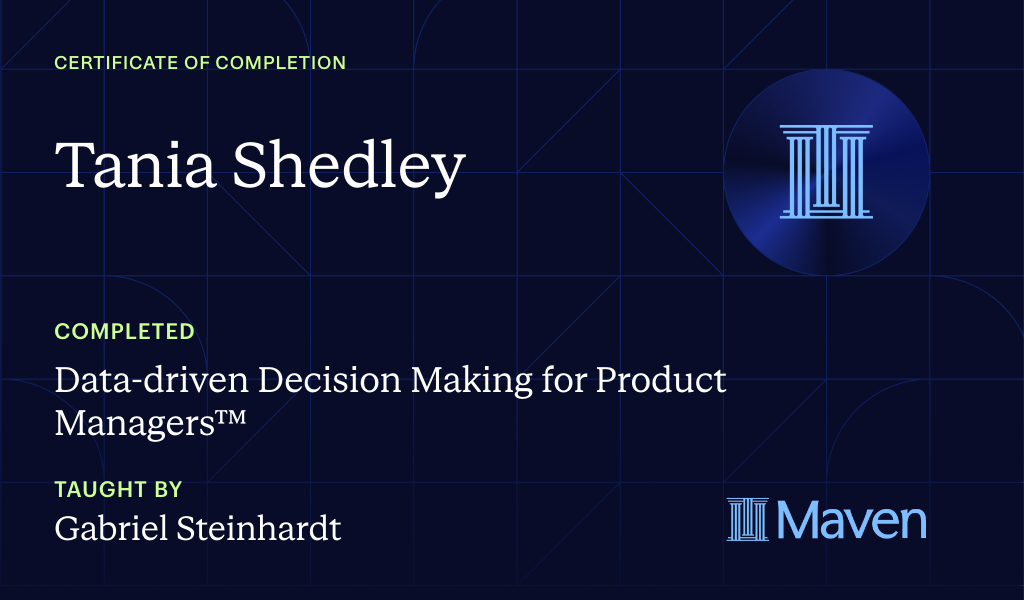 CERTIFICATE OF COMPLETION

Tania Shedley

COMPLETED

Data-driven Decision Making for Product Managers™

TAUGHT BY

Gabriel Steinhardt

Maven